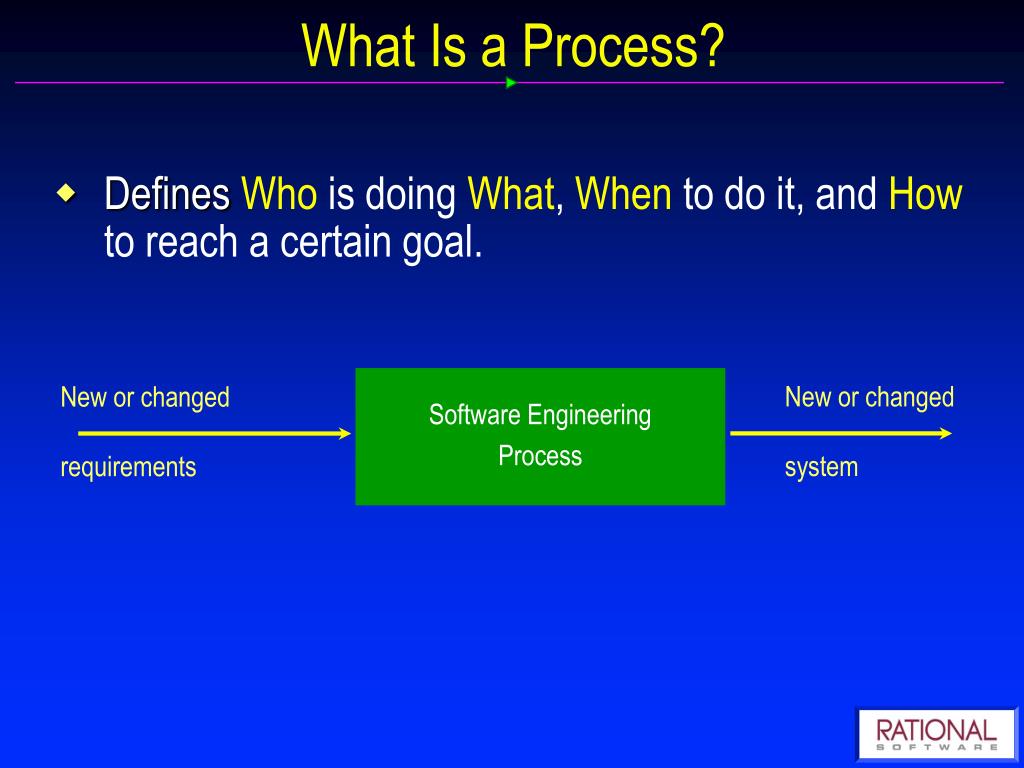 What Is a Process?

Defines Who is doing What, When to do it, and How to reach a certain goal.

New or changed

requirements

Software Engineering Process

New or changed

system

RATIONAL
SOFTWARE